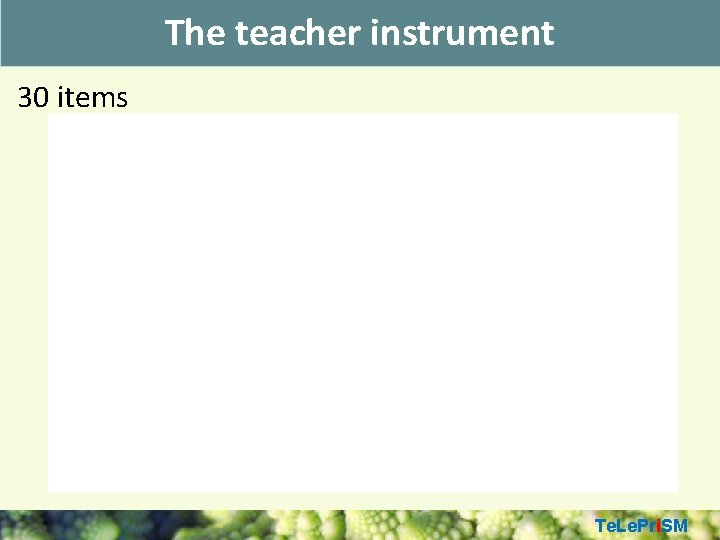 The teacher instrument

30 items

TeLePriSM